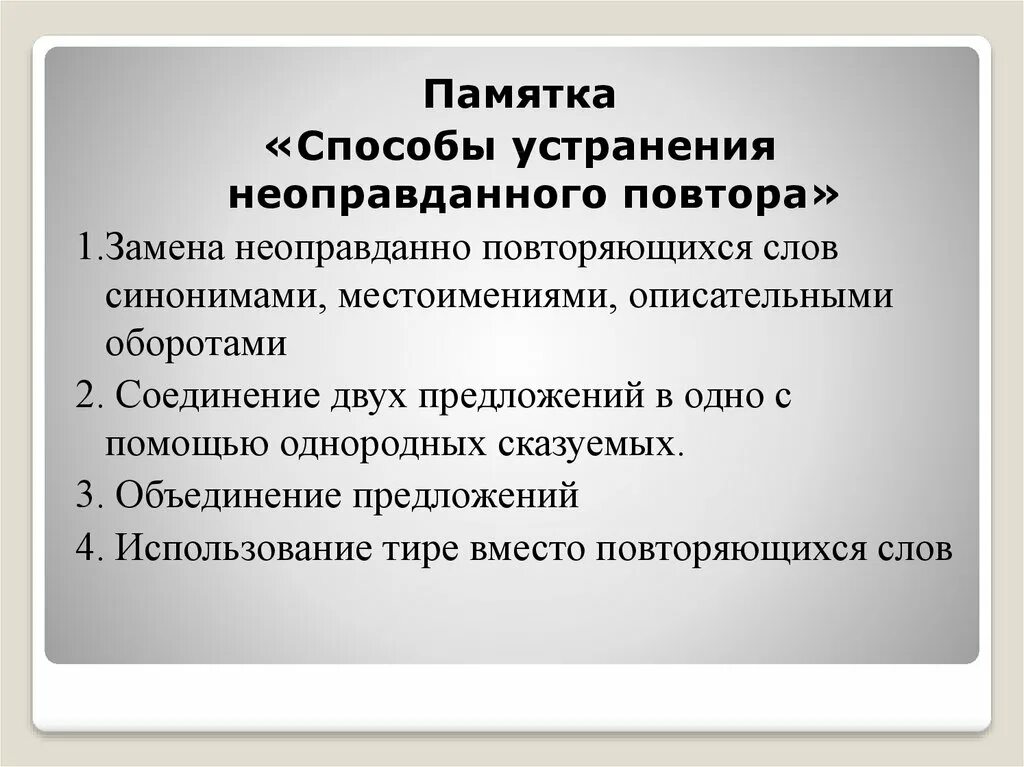 Памятка
«Способы устранения неоправданного повтора»

1.Замена неоправданно повторяющихся слов синонимами, местоимениями, описательными оборотами

2. Соединение двух предложений в одно с помощью однородных сказуемых.

3. Объединение предложений

4. Использование тире вместо повторяющихся слов